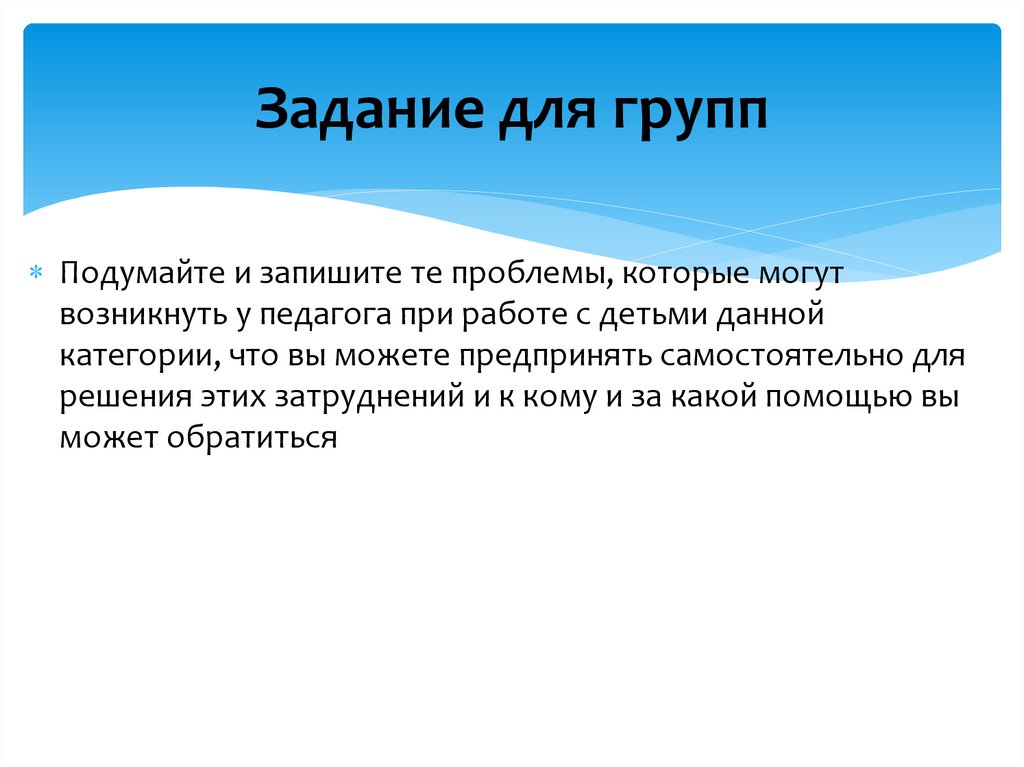 Задание для групп

Подумайте и запишите те проблемы, которые могут возникнуть у педагога при работе с детьми данной категории, что вы можете предпринять самостоятельно для решения этих затруднений и к кому и за какой помощью вы может обратиться